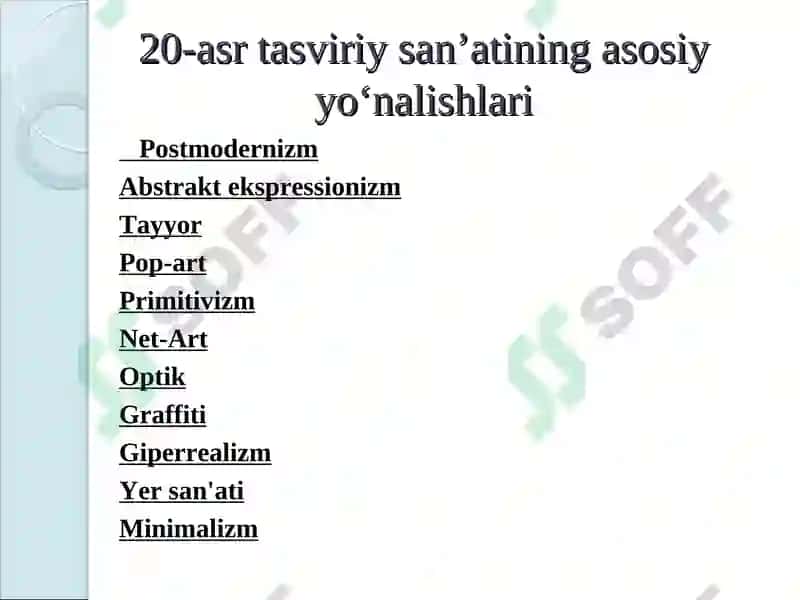 20-asr tasviriy san’atining asosiy yo‘nalishlari

Postmodernizm
Abstrakt ekspressionizm
Tayyor
Pop-art
Primitivizm
Net-Art
Optik
Graffiti
Giperrealizm
Yer san'ati
Minimalizm

SOFF
SOFF